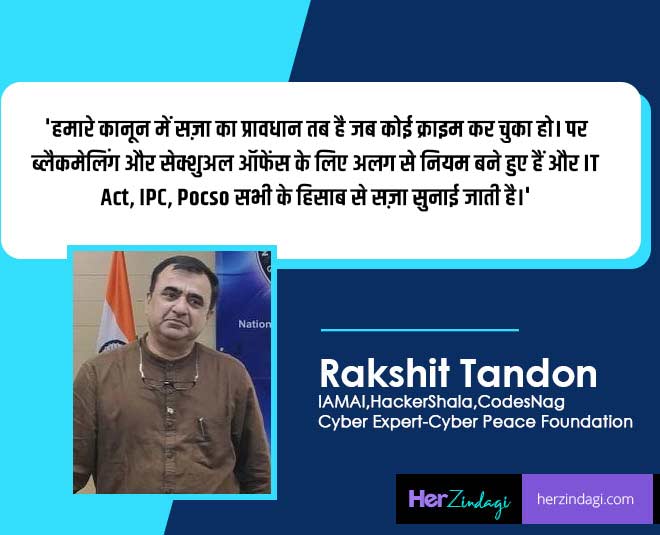 'हमारे कानून में सज़ा का प्रावधान तब है जब कोई क्राइम कर चुका हो। पर ब्लैकमेलिंग और सेक्शुअल ऑफेंस के लिए अलग से नियम बने हुए हैं और IT Act, IPC, Pocso सभी के हिसाब से सज़ा सुनाई जाती है।'

Nation

Rakshit Tandon
IAMAI,HackerShala,CodesNag
Cyber Expert-Cyber Peace Foundation

HerZindagi herzindagi.com